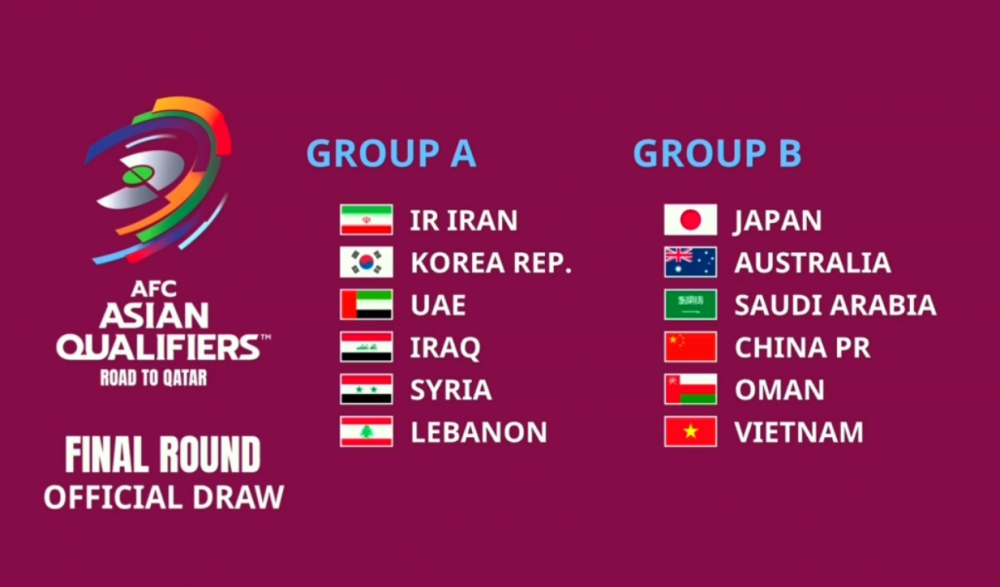 AFC
ASIAN
QUALIFIERS™
ROAD TO QATAR

FINAL ROUND
OFFICIAL DRAW

GROUP A

IR IRAN
KOREA REP.
UAE
IRAQ
SYRIA
LEBANON

GROUP B

JAPAN
AUSTRALIA
SAUDI ARABIA
CHINA PR
OMAN
VIETNAM